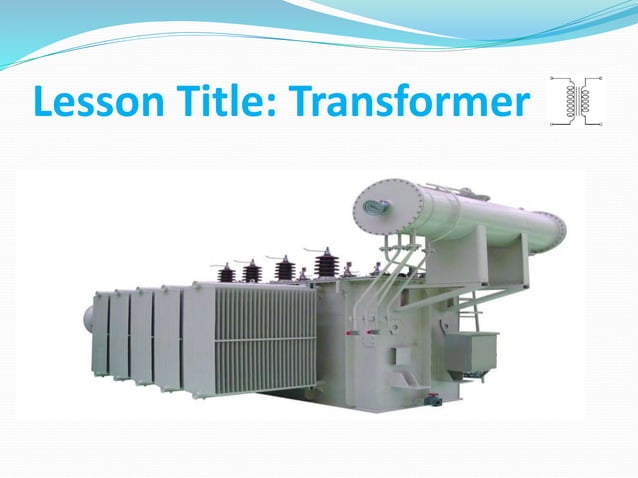 Lesson Title: Transformer